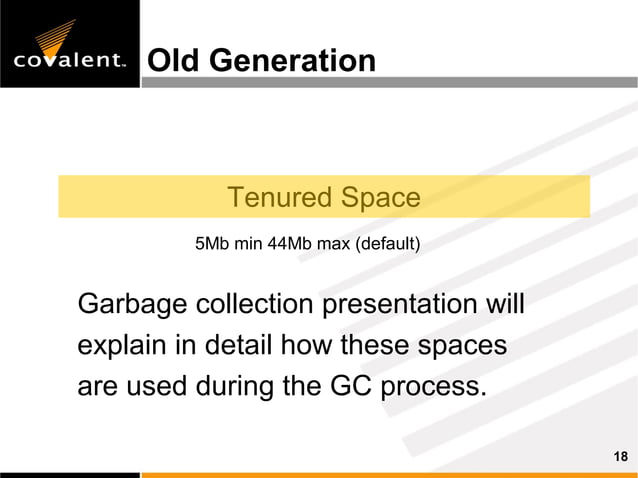 covalent™

Old Generation

Tenured Space

5Mb min 44Mb max (default)

Garbage collection presentation will explain in detail how these spaces are used during the GC process.

18